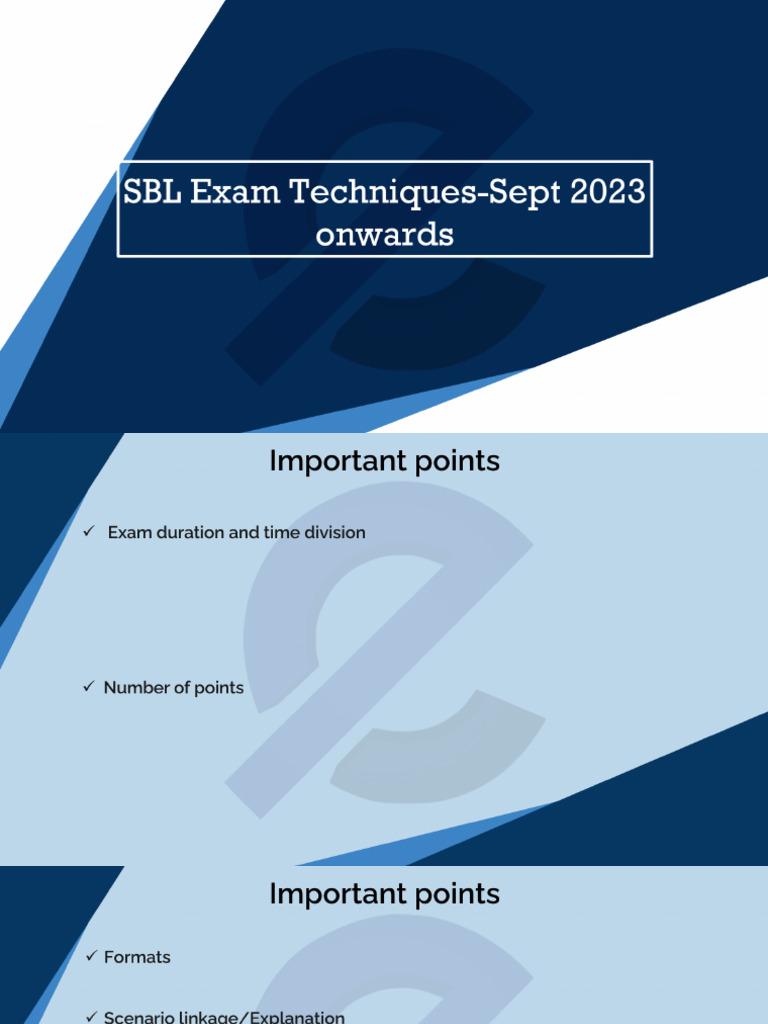 SBL Exam Techniques-Sept 2023 onwards

Important points

✓ Exam duration and time division

✓ Number of points

Important points

✓ Formats

✓ Scenario linkage/Explanation